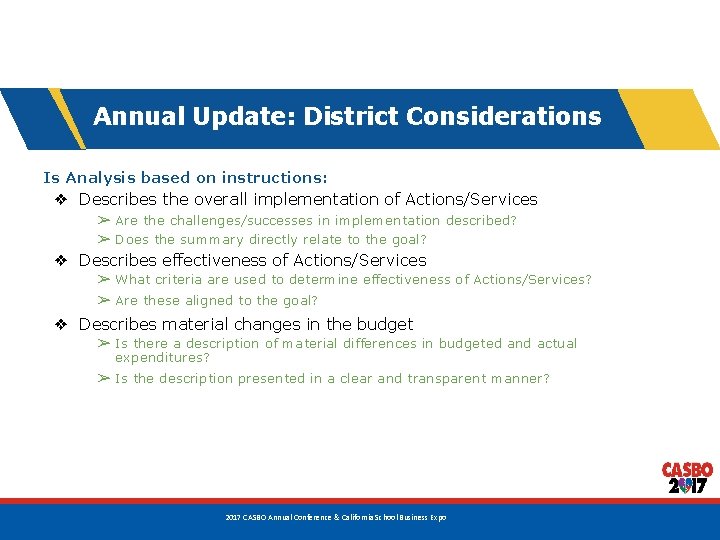 Annual Update: District Considerations

Is Analysis based on instructions:

❖ Describes the overall implementation of Actions/Services

➢ Are the challenges/successes in implementation described?

➢ Does the summary directly relate to the goal?

❖ Describes effectiveness of Actions/Services

➢ What criteria are used to determine effectiveness of Actions/Services?

➢ Are these aligned to the goal?

❖ Describes material changes in the budget

➢ Is there a description of material differences in budgeted and actual expenditures?

➢ Is the description presented in a clear and transparent manner?

CASBO 2017

2017 CASBO Annual Conference & California School Business Expo